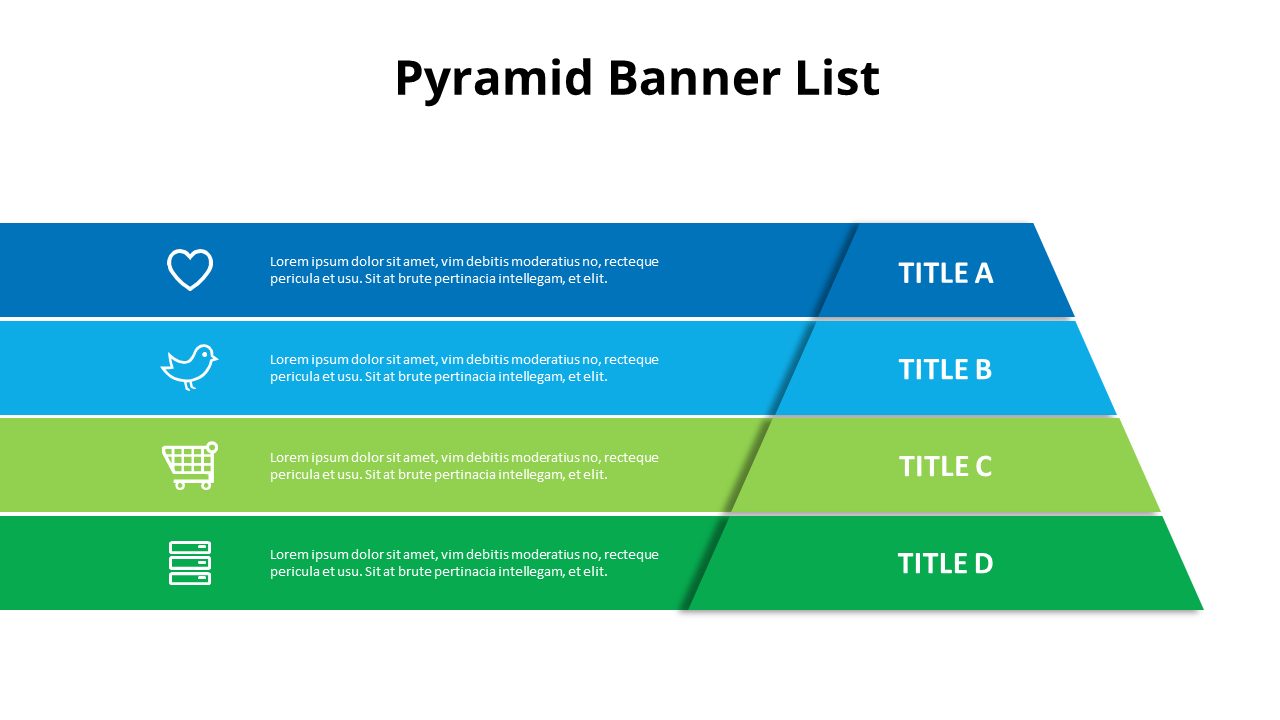 Pyramid Banner List

Lorem ipsum dolor sit amet, vim debitis moderatius no, recteque pericula et usu. Sit at brute pertinacia intellegam, et elit.

TITLE A

Lorem ipsum dolor sit amet, vim debitis moderatius no, recteque pericula et usu. Sit at brute pertinacia intellegam, et elit.

TITLE B

Lorem ipsum dolor sit amet, vim debitis moderatius no, recteque pericula et usu. Sit at brute pertinacia intellegam, et elit.

TITLE C

Lorem ipsum dolor sit amet, vim debitis moderatius no, recteque pericula et usu. Sit at brute pertinacia intellegam, et elit.

TITLE D